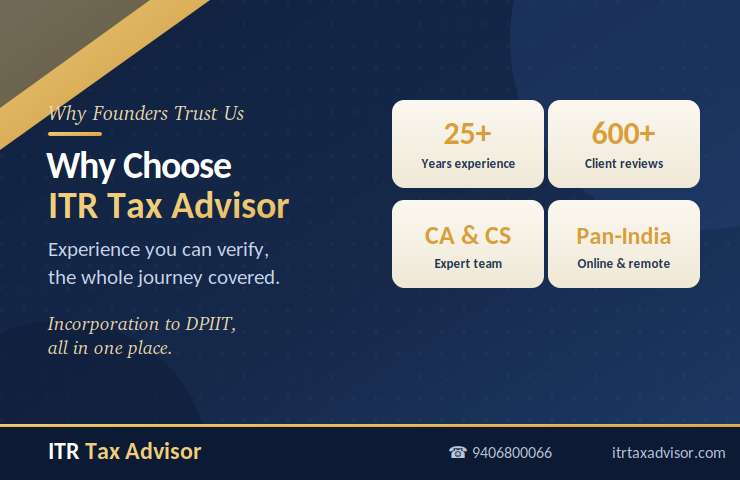 Why Founders Trust Us

Why Choose
ITR Tax Advisor

Experience you can verify, the whole journey covered.

Incorporation to DPIIT, all in one place.

25+
Years experience

600+
Client reviews

CA & CS
Expert team

Pan-India
Online & remote

ITR Tax Advisor

☎ 9406800066

itrtaxadvisor.com